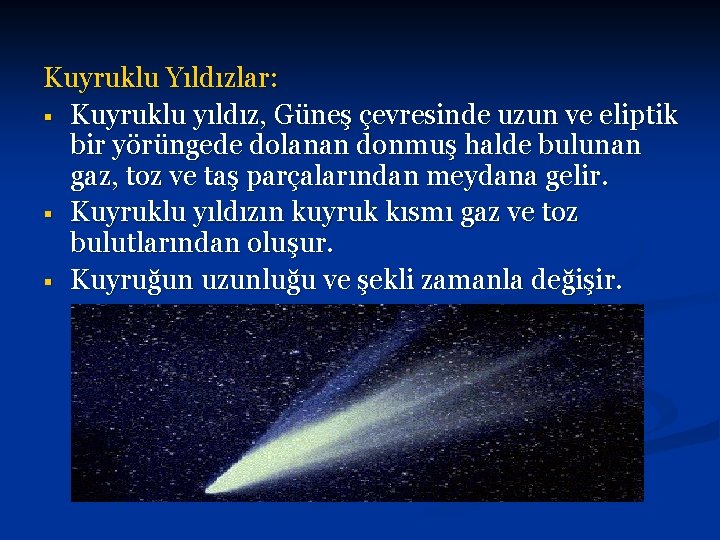 Kuyruklu Yıldızlar:

▪ Kuyruklu yıldız, Güneş çevresinde uzun ve eliptik bir yörüngede dolanan donmuş halde bulunan gaz, toz ve taş parçalarından meydana gelir.

▪ Kuyruklu yıldızın kuyruk kısmı gaz ve toz bulutlarından oluşur.

▪ Kuyruğun uzunluğu ve şekli zamanla değişir.